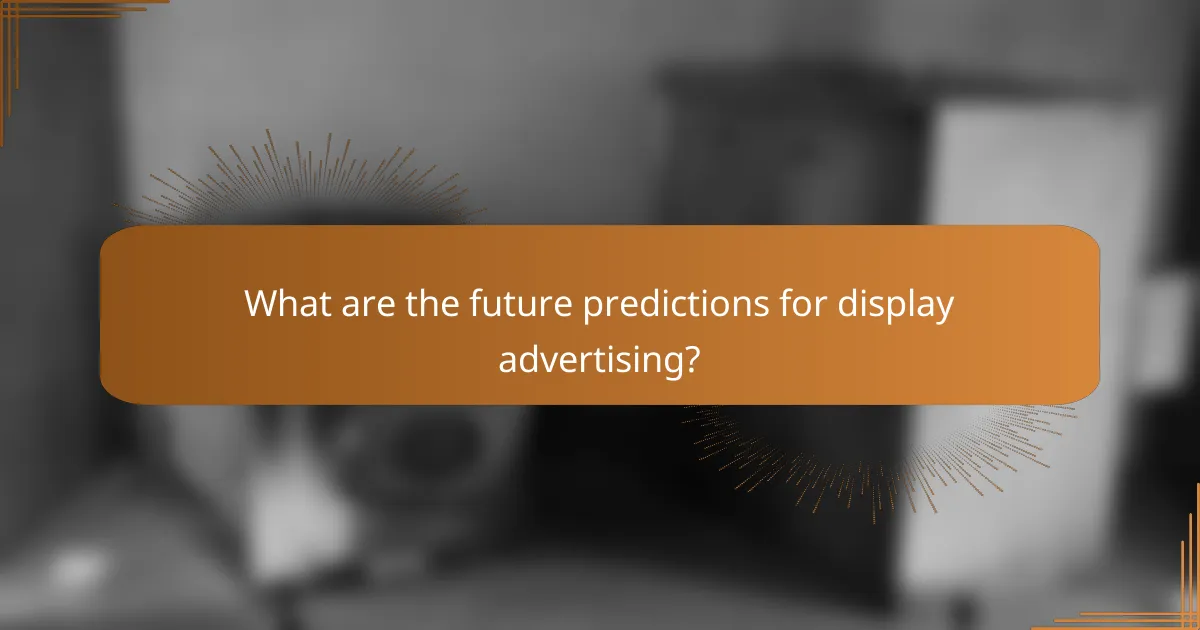 What are the future predictions for display advertising?